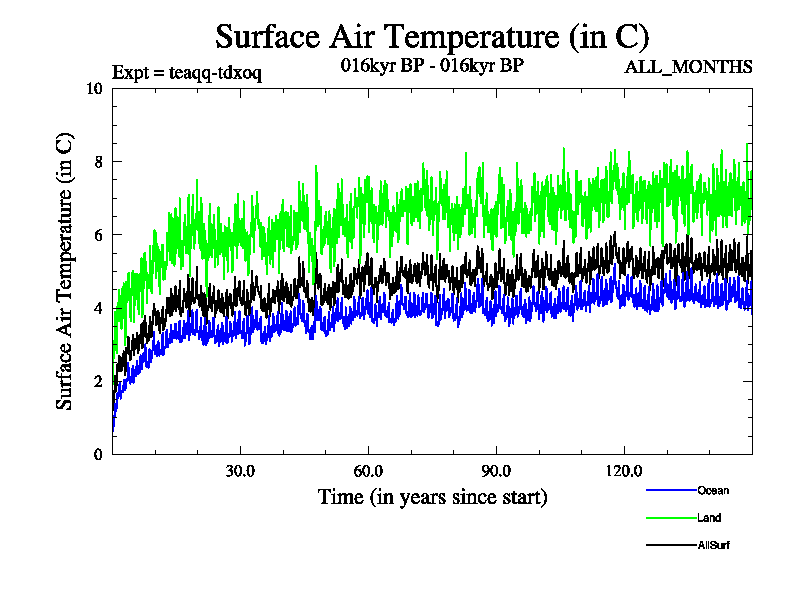 Surface Air Temperature (in C)

Expt = teaqq-tdxoq

016kyr BP - 016kyr BP

ALL_MONTHS

Surface Air Temperature (in C)

10

8

6

4

2

0

30.0

60.0

90.0

120.0

Time (in years since start)

Ocean

Land

AllSurf